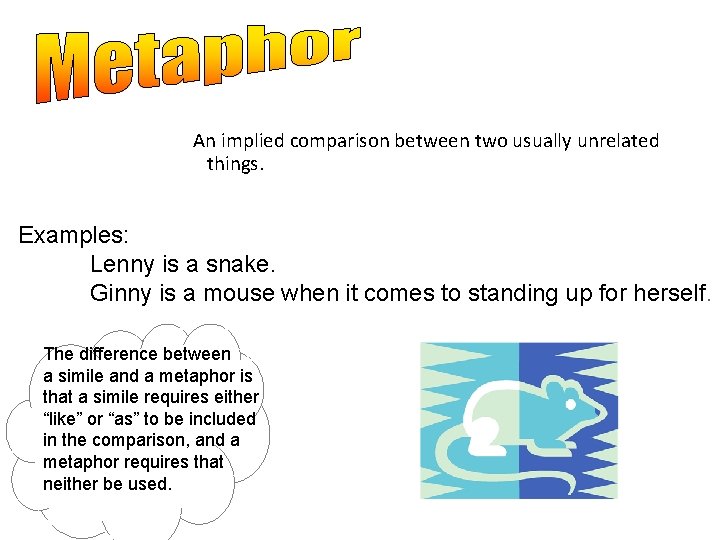 Metaphor

An implied comparison between two usually unrelated things.

Examples:
Lenny is a snake.
Ginny is a mouse when it comes to standing up for herself.

The difference between a simile and a metaphor is that a simile requires either “like” or “as” to be included in the comparison, and a metaphor requires that neither be used.